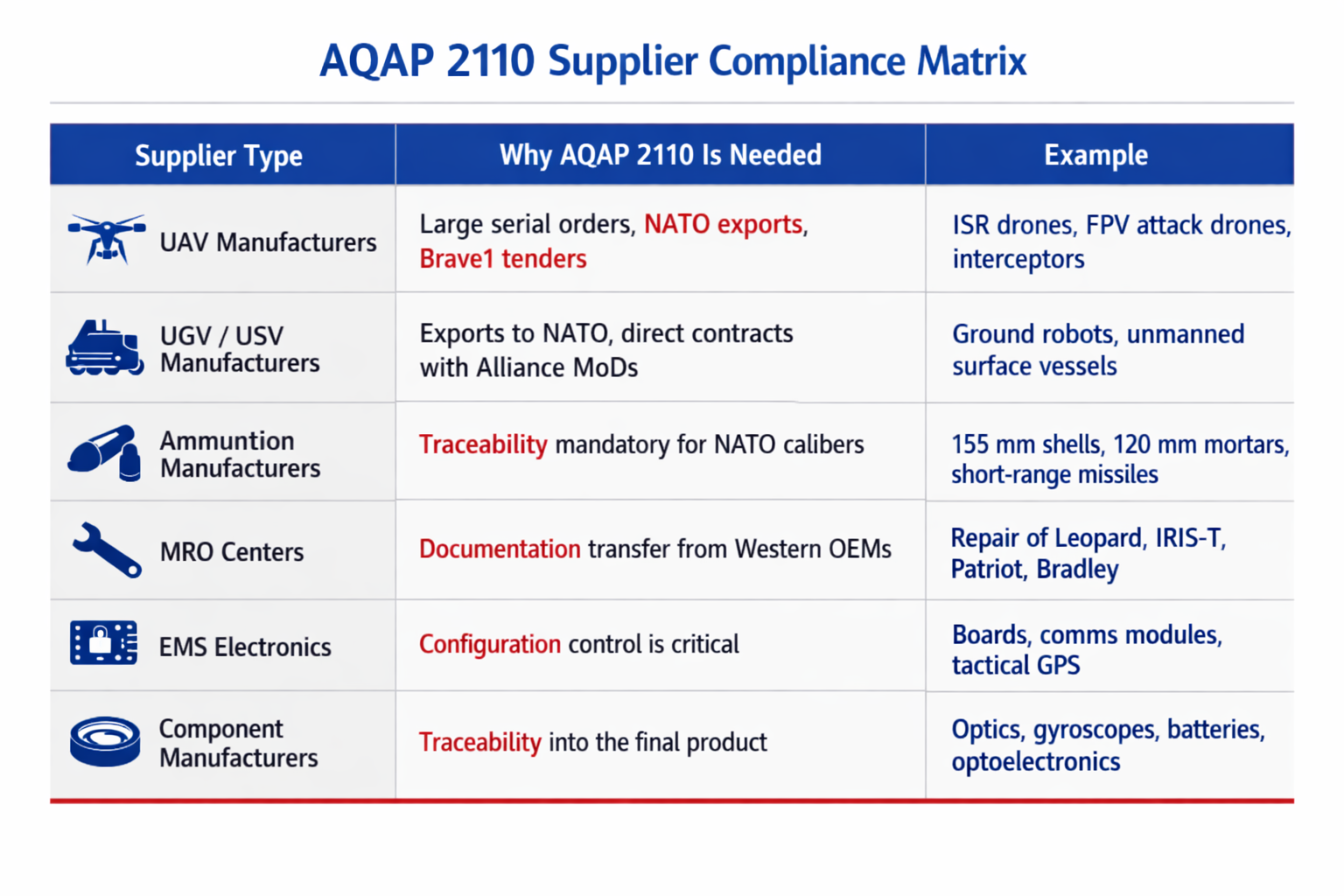 AQAP 2110 Supplier Compliance Matrix

| Supplier Type | Why AQAP 2110 Is Needed | Example |
|---|---|---|
| UAV Manufacturers | Large serial orders, NATO exports, Brave1 tenders | ISR drones, FPV attack drones, interceptors |
| UGV / USV Manufacturers | Exports to NATO, direct contracts with Alliance MoDs | Ground robots, unmanned surface vessels |
| Ammuntion Manufacturers | Traceability mandatory for NATO calibers | 155 mm shells, 120 mm mortars, short-range missiles |
| MRO Centers | Documentation transfer from Western OEMs | Repair of Leopard, IRIS-T, Patriot, Bradley |
| EMS Electronics | Configuration control is critical | Boards, comms modules, tactical GPS |
| Component Manufacturers | Traceability into the final product | Optics, gyroscopes, batteries, optoelectronics |